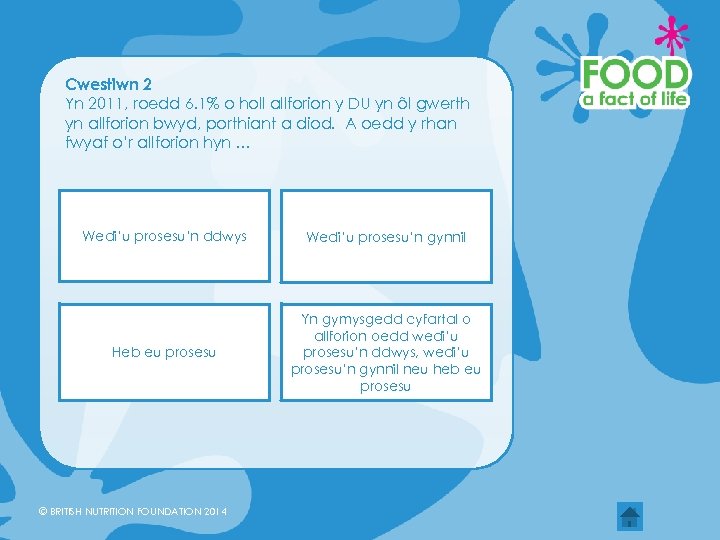 FOOD
a fact of life

Cwestiwn 2
Yn 2011, roedd 6.1% o holl allforion y DU yn ôl gwerth yn allforion bwyd, porthiant a diod. A oedd y rhan fwyaf o'r allforion hyn ...

Wedi'u prosesu'n ddwys

Wedi'u prosesu'n gynnil

Heb eu prosesu

Yn gymysgedd cyfartal o allforion oedd wedi'u prosesu'n ddwys, wedi'u prosesu'n gynnil neu heb eu prosesu

© BRITISH NUTRITION FOUNDATION 2014